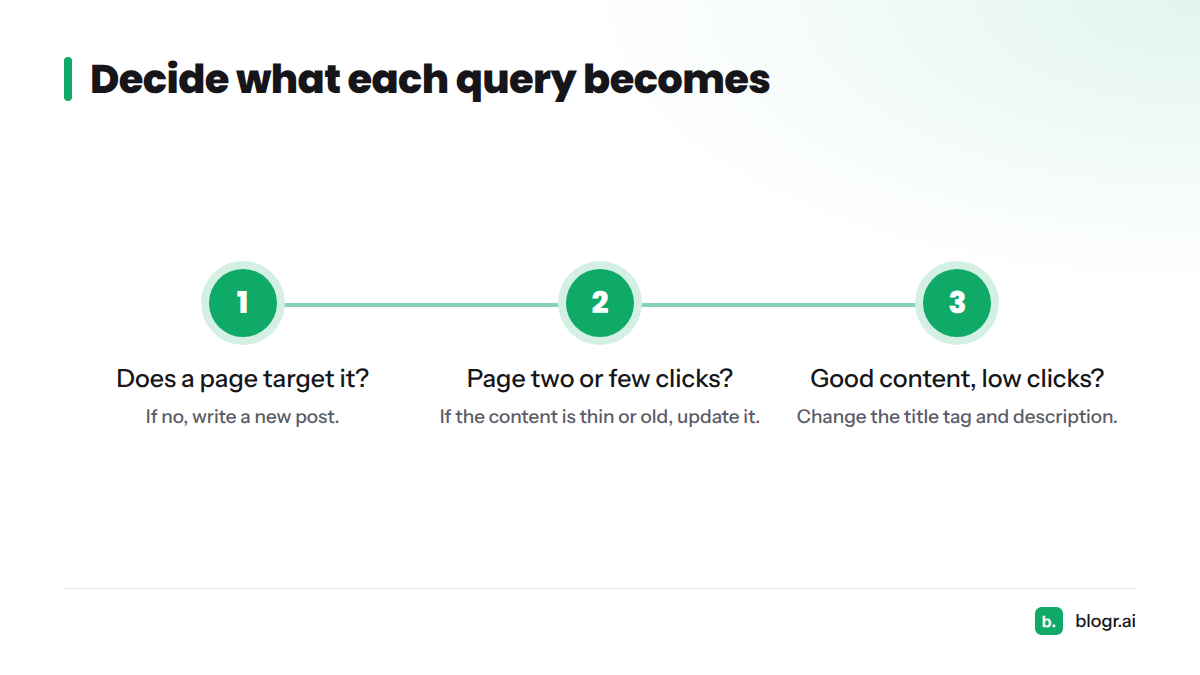 Decide what each query becomes

1

Does a page target it?

If no, write a new post.

2

Page two or few clicks?

If the content is thin or old, update it.

3

Good content, low clicks?

Change the title tag and description.

b.

blogr.ai